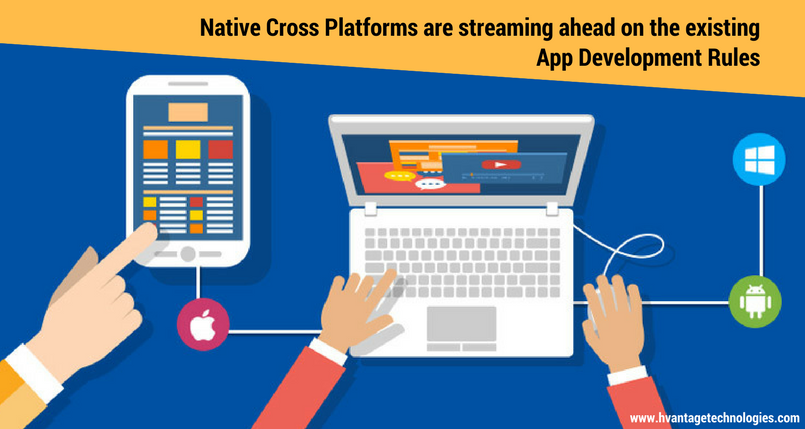 Native Cross Platforms are streaming ahead on the existing App Development Rules

www.hvantagetechnologies.com